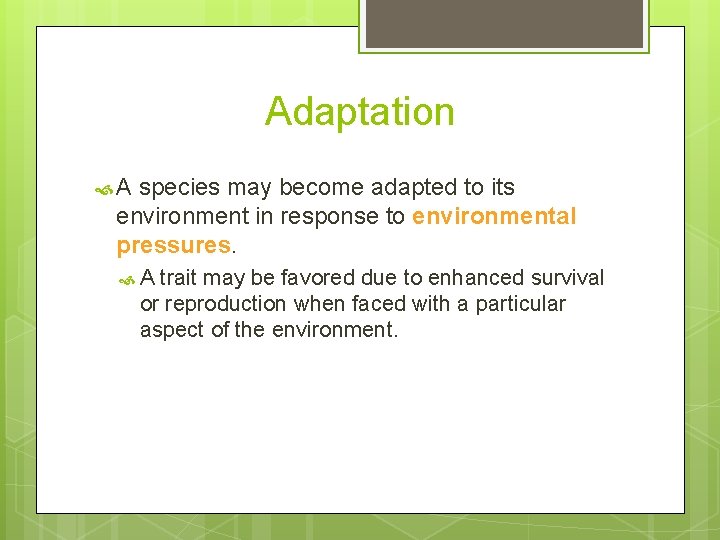 Adaptation

A species may become adapted to its environment in response to environmental pressures.

A trait may be favored due to enhanced survival or reproduction when faced with a particular aspect of the environment.